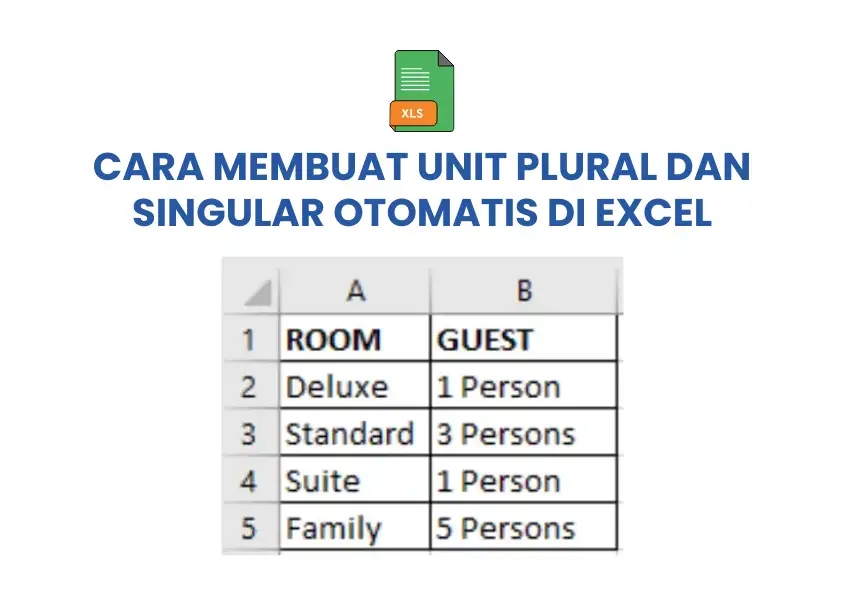 XLS

CARA MEMBUAT UNIT PLURAL DAN SINGULAR OTOMATIS DI EXCEL

| | A | B |
|---|---|---|
| 1 | ROOM | GUEST |
| 2 | Deluxe | 1 Person |
| 3 | Standard | 3 Persons |
| 4 | Suite | 1 Person |
| 5 | Family | 5 Persons |